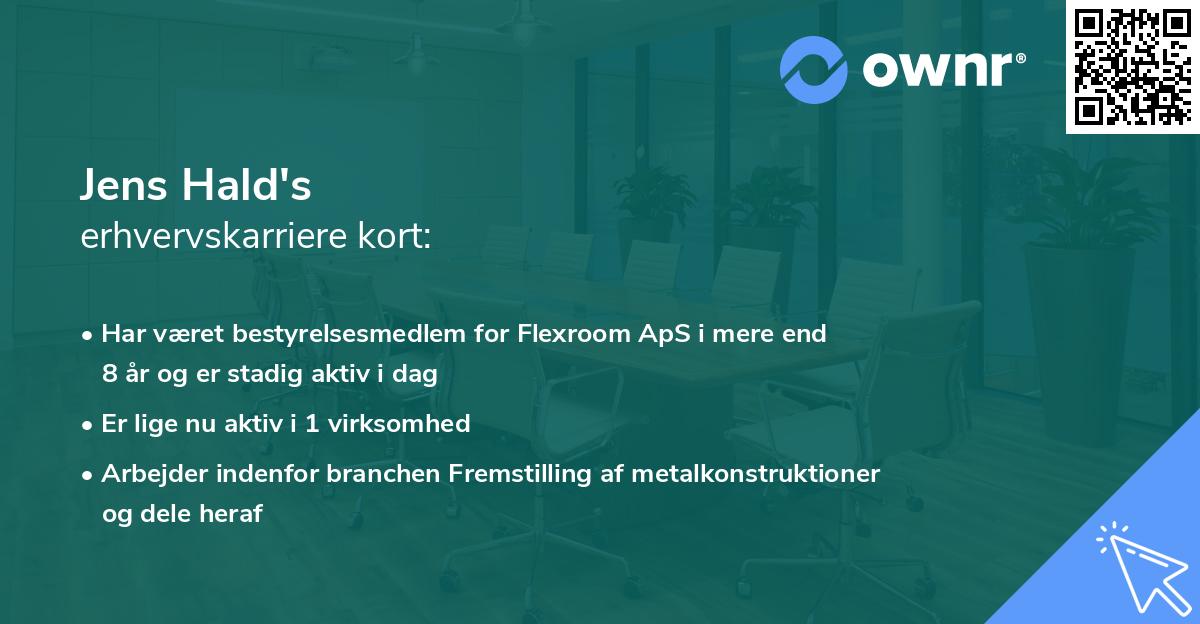 ownr®

Jens Hald's
erhvervskarriere kort:

• Har været bestyrelsesmedlem for Flexroom ApS i mere end 8 år og er stadig aktiv i dag

• Er lige nu aktiv i 1 virksomhed

• Arbejder indenfor branchen Fremstilling af metalkonstruktioner og dele heraf